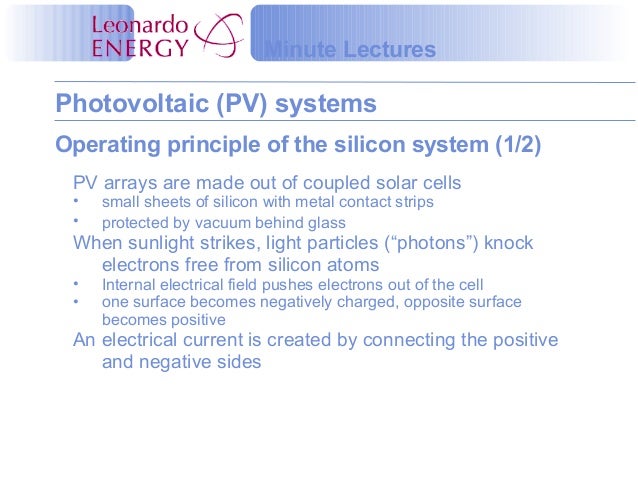 Leonardo ENERGY

Minute Lectures

Photovoltaic (PV) systems

Operating principle of the silicon system (1/2)

PV arrays are made out of coupled solar cells
• small sheets of silicon with metal contact strips
• protected by vacuum behind glass

When sunlight strikes, light particles (“photons”) knock electrons free from silicon atoms
• Internal electrical field pushes electrons out of the cell
• one surface becomes negatively charged, opposite surface becomes positive

An electrical current is created by connecting the positive and negative sides